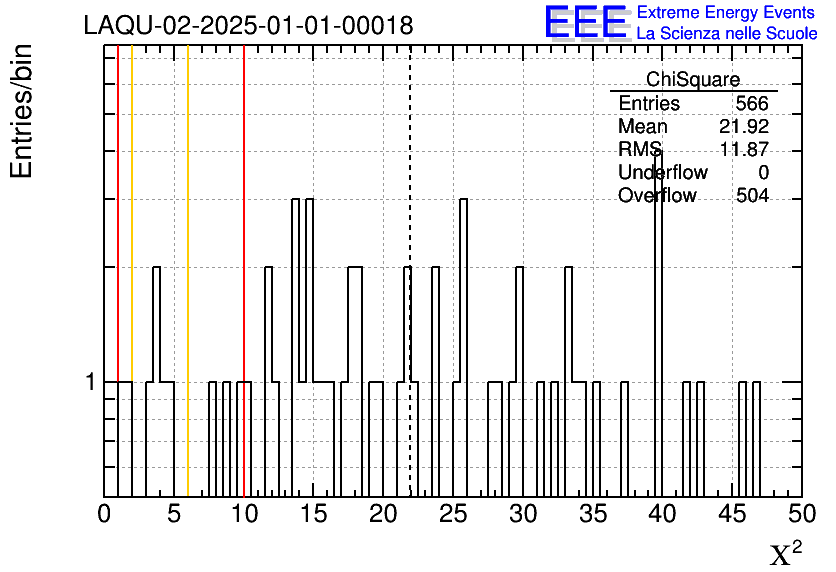 LAQU-02-2025-01-01-00018

EEE Extreme Energy Events
La Scienza nelle Scuole

Entries/bin

| ChiSquare | |
|---|---|
| Entries | 566 |
| Mean | 21.92 |
| RMS | 11.87 |
| Underflow | 0 |
| Overflow | 504 |

1

0 5 10 15 20 25 30 35 40 45 50

$X^2$